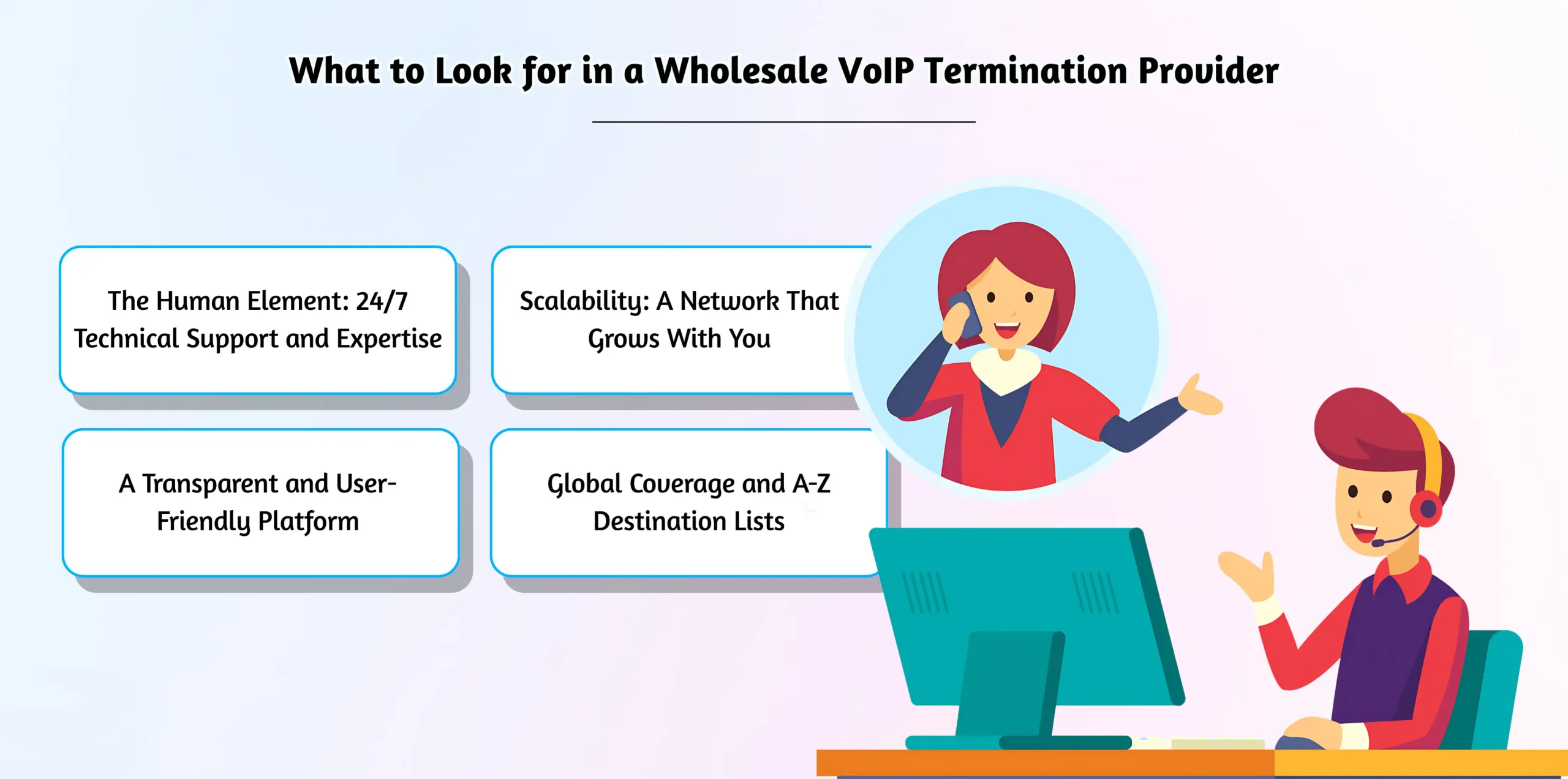 What to Look for in a Wholesale VoIP Termination Provider

The Human Element: 24/7 Technical Support and Expertise

Scalability: A Network That Grows With You

A Transparent and User-Friendly Platform

Global Coverage and A-Z Destination Lists